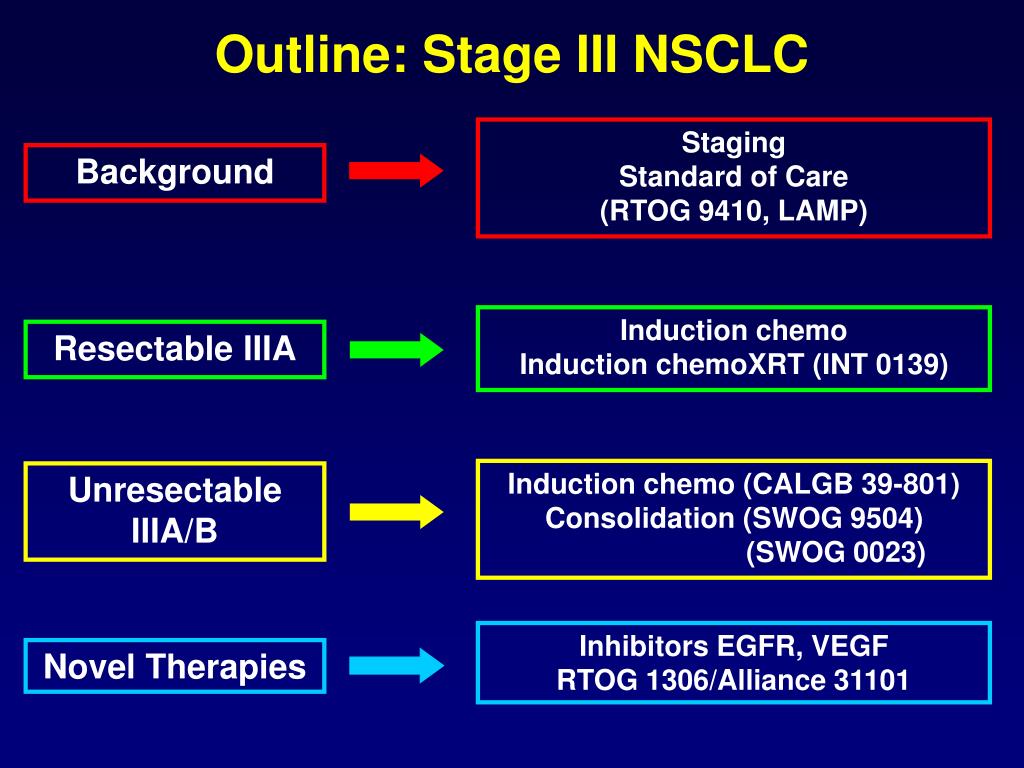 Outline: Stage III NSCLC

Background

Staging
Standard of Care
(RTOG 9410, LAMP)

Resectable IIIA

Induction chemo
Induction chemoXRT (INT 0139)

Unresectable IIIA/B

Induction chemo (CALGB 39-801)
Consolidation (SWOG 9504)
(SWOG 0023)

Novel Therapies

Inhibitors EGFR, VEGF
RTOG 1306/Alliance 31101